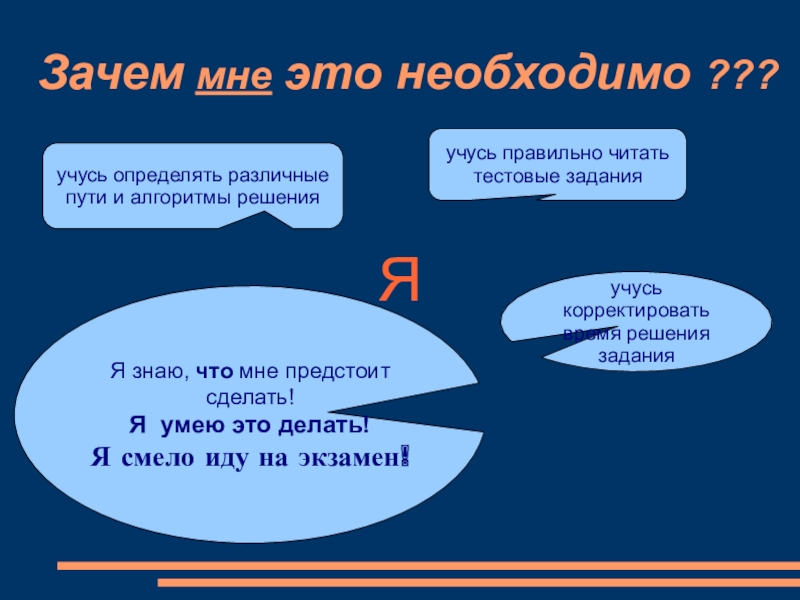 Зачем мне это необходимо ???

учусь определять различные пути и алгоритмы решения

учусь правильно читать тестовые задания

Я

учусь корректировать время решения задания

Я знаю, что мне предстоит сделать!
Я умею это делать!
Я смело иду на экзамен!